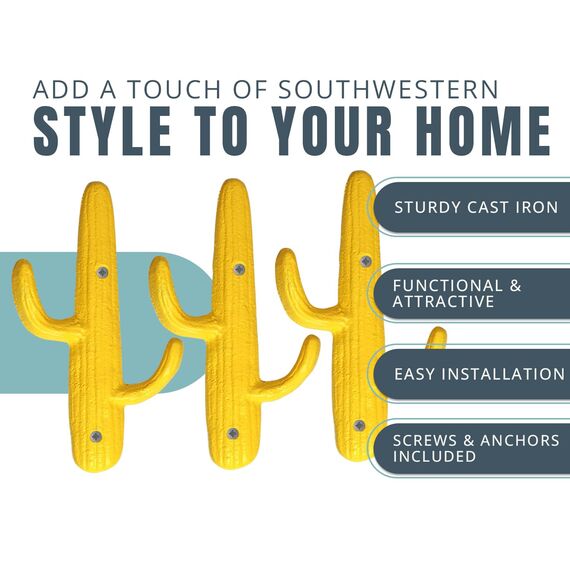 ADD A TOUCH OF SOUTHWESTERN
STYLE TO YOUR HOME

STURDY CAST IRON

FUNCTIONAL & ATTRACTIVE

EASY INSTALLATION

SCREWS & ANCHORS INCLUDED